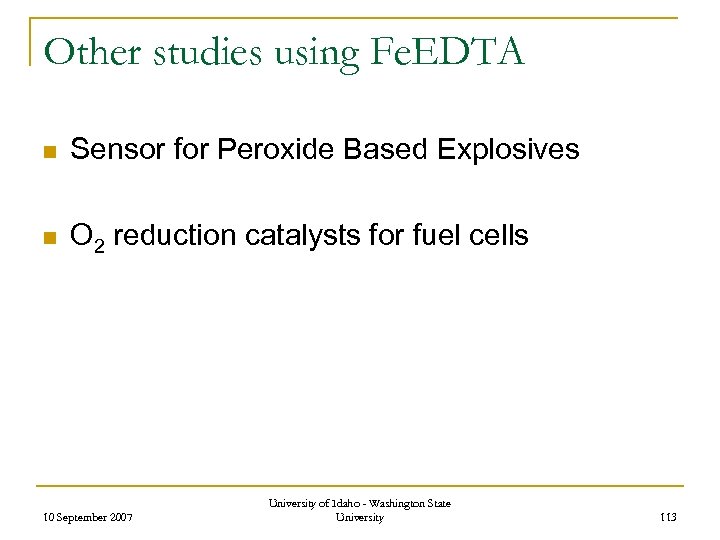 Other studies using FeEDTA

- Sensor for Peroxide Based Explosives
- $O_2$ reduction catalysts for fuel cells

10 September 2007

University of Idaho - Washington State University

113